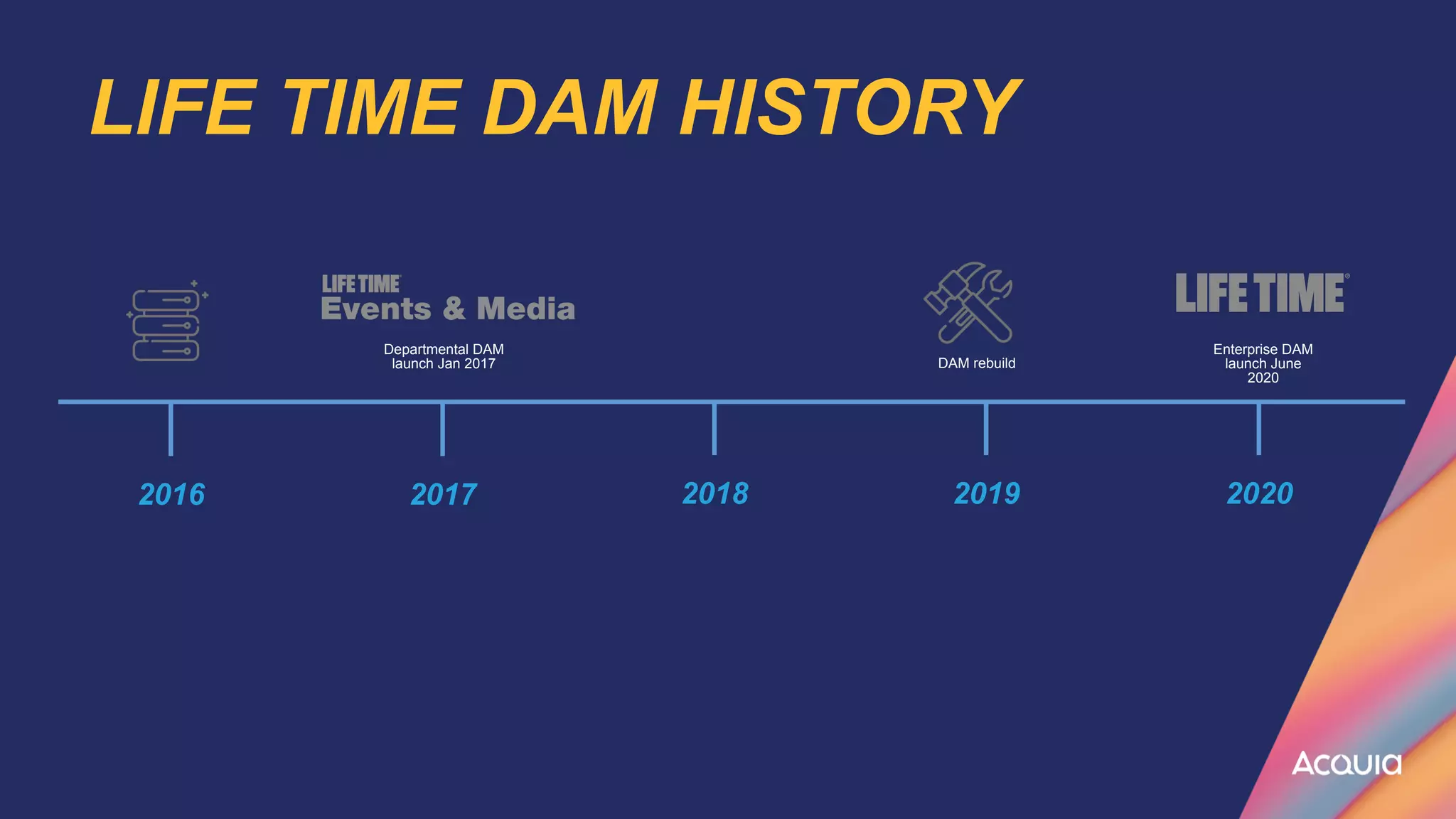 LIFE TIME DAM HISTORY

LIFE TIME
Events & Media

Departmental DAM launch Jan 2017

DAM rebuild

LIFE TIME

Enterprise DAM launch June 2020

2016

2017

2018

2019

2020

Acquia